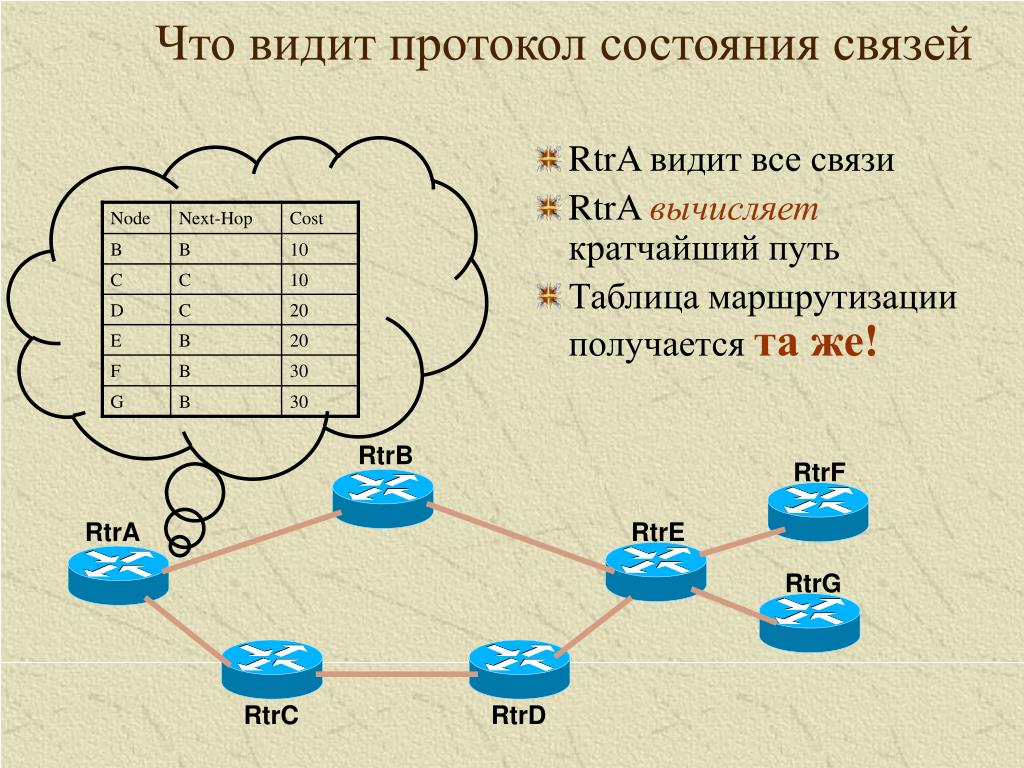 Что видит протокол состояния связей

| Node | Next-Hop | Cost |
|---|---|---|
| B | B | 10 |
| C | C | 10 |
| D | C | 20 |
| E | B | 20 |
| F | B | 30 |
| G | B | 30 |

RtrA видит все связи

RtrA вычисляет кратчайший путь

Таблица маршрутизации получается та же!

RtrB

RtrF

RtrA

RtrE

RtrG

RtrC

RtrD